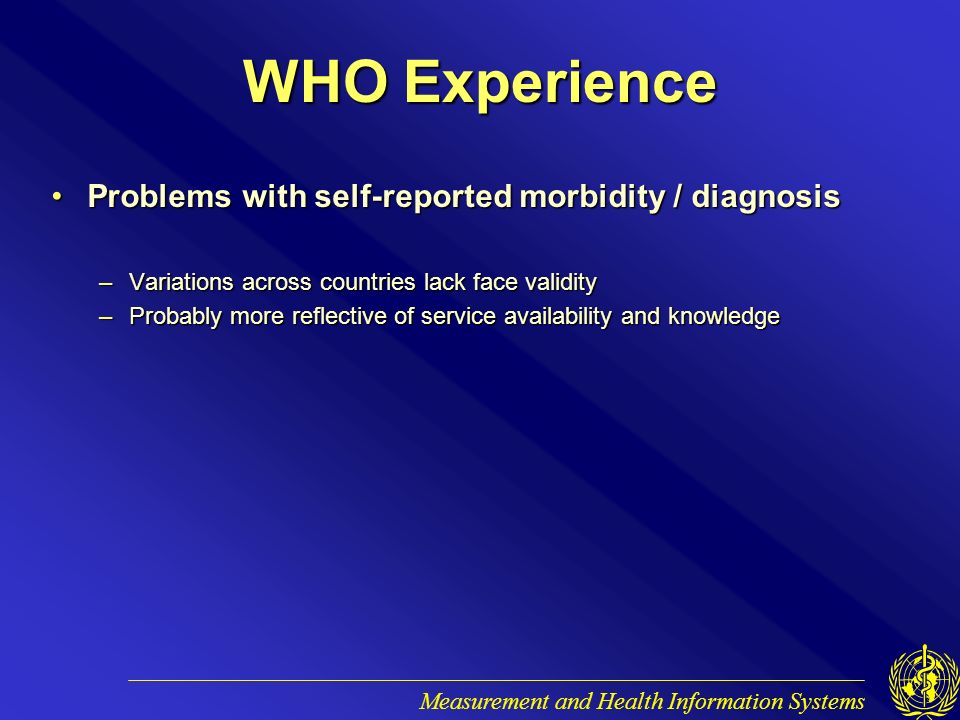 WHO Experience

• Problems with self-reported morbidity / diagnosis

– Variations across countries lack face validity
– Probably more reflective of service availability and knowledge

Measurement and Health Information Systems